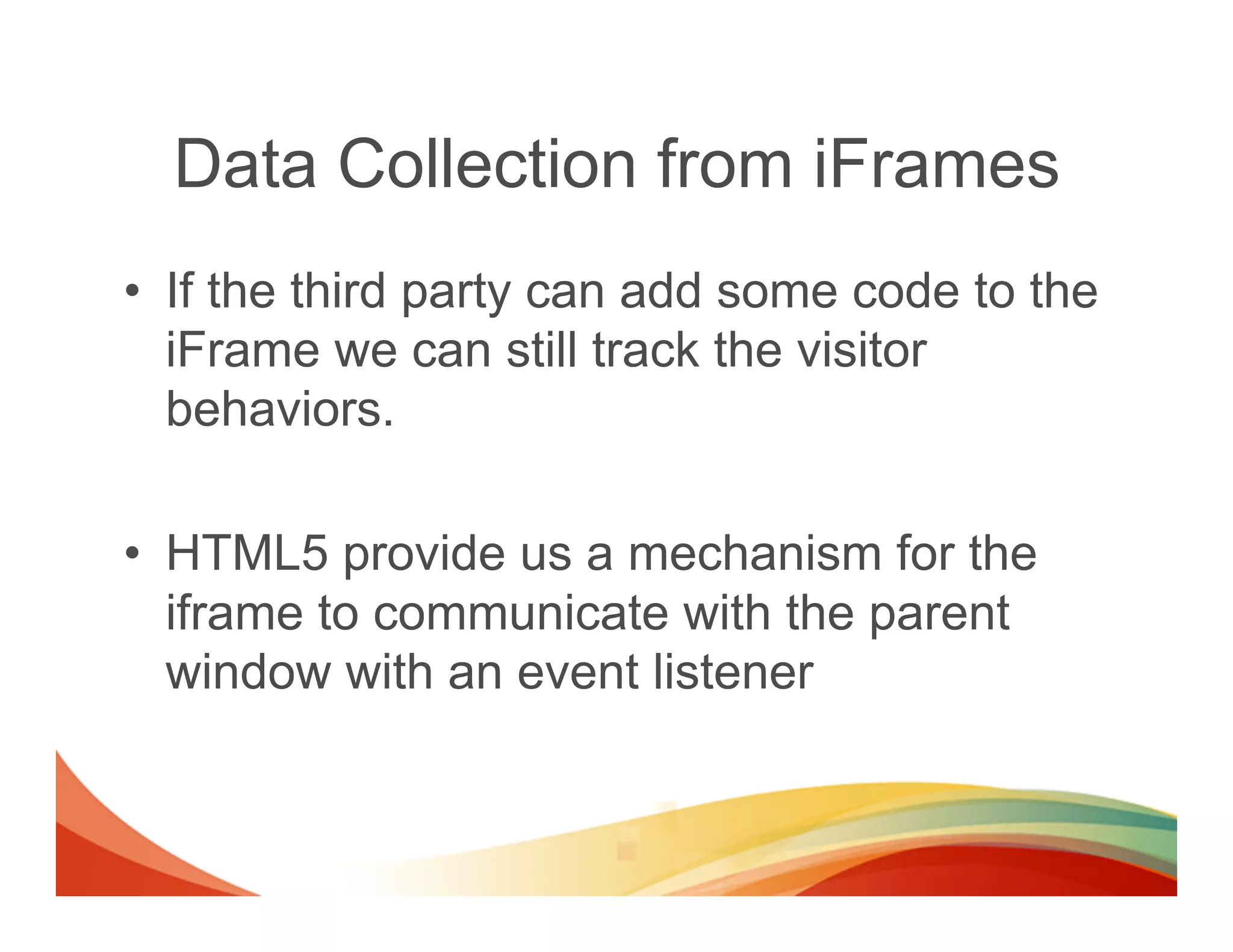 Data Collection from iFrames

• If the third party can add some code to the iFrame we can still track the visitor behaviors.

• HTML5 provide us a mechanism for the iframe to communicate with the parent window with an event listener